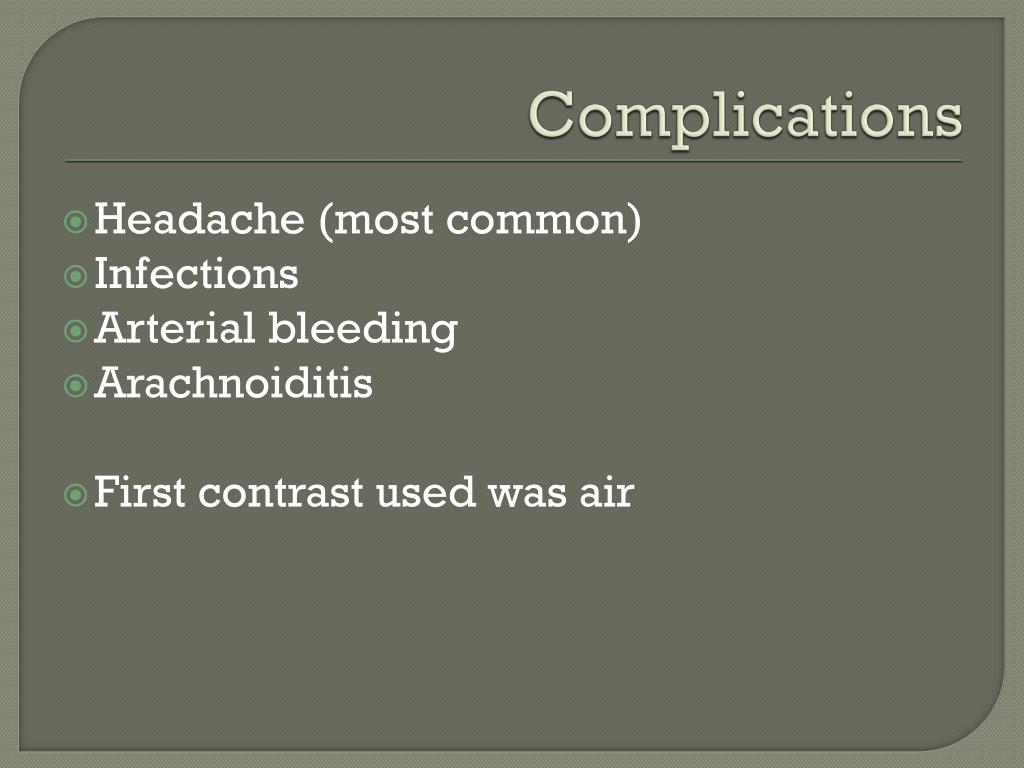 Complications

Headache (most common)
Infections
Arterial bleeding
Arachnoiditis

First contrast used was air